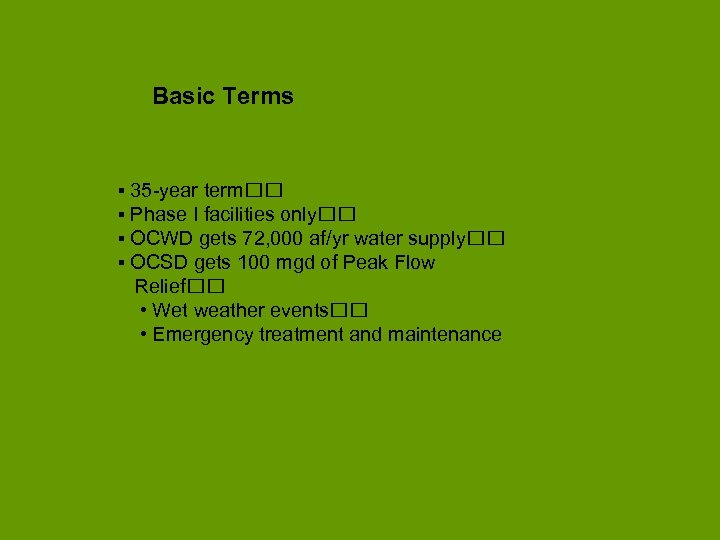 Basic Terms

▪ 35-year term□□
▪ Phase I facilities only□□
▪ OCWD gets 72,000 af/yr water supply□□
▪ OCSD gets 100 mgd of Peak Flow Relief□□
• Wet weather events□□
• Emergency treatment and maintenance